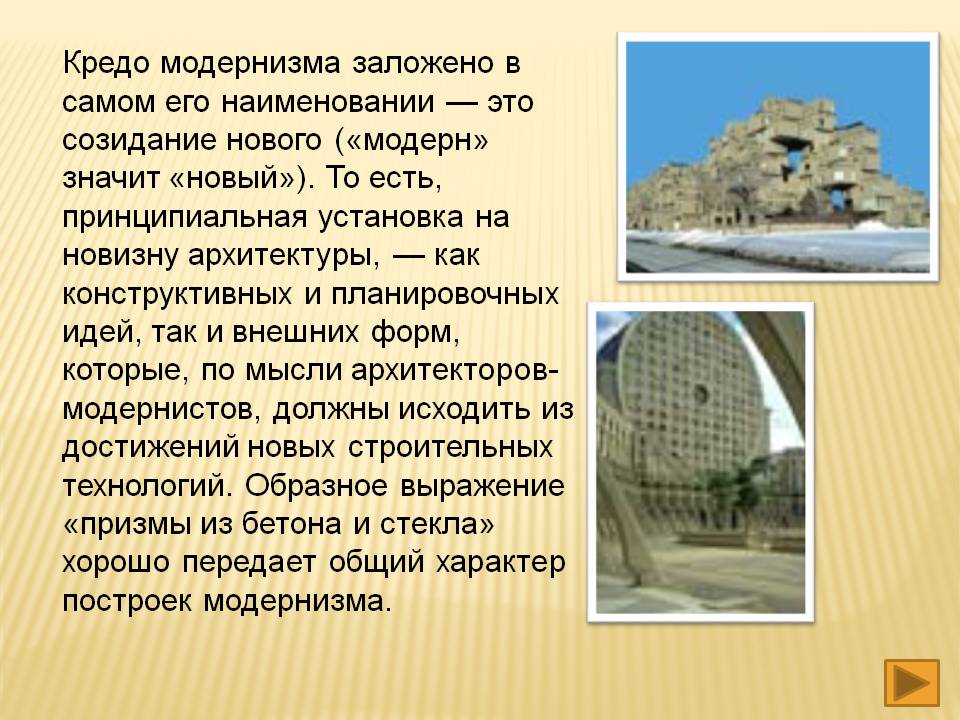 Кредо модернизма заложено в самом его наименовании — это созидание нового («модерн» значит «новый»). То есть, принципиальная установка на новизну архитектуры, — как конструктивных и планировочных идей, так и внешних форм, которые, по мысли архитекторов-модернистов, должны исходить из достижений новых строительных технологий. Образное выражение «призмы из бетона и стекла» хорошо передает общий характер построек модернизма.